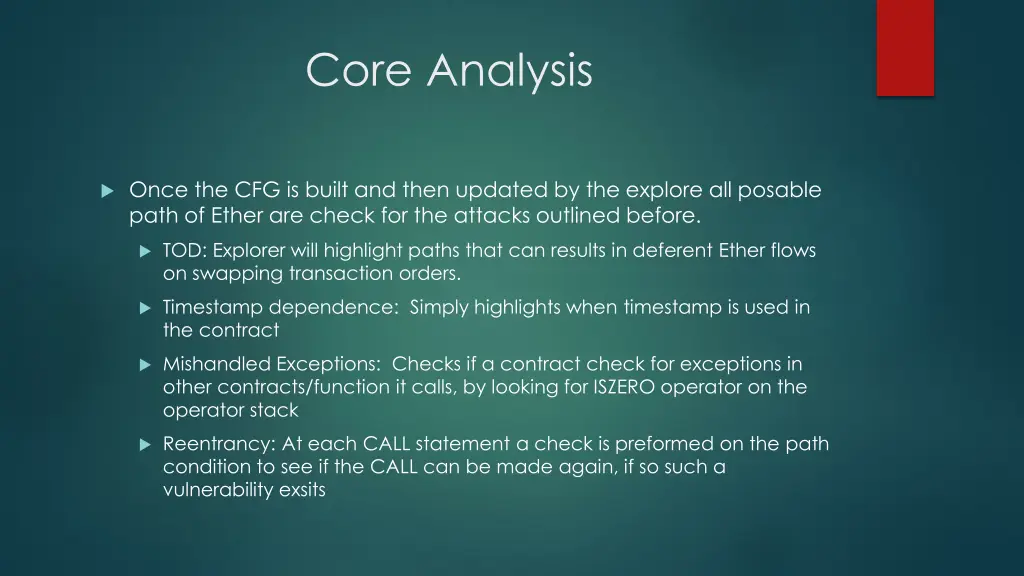 Core Analysis

Once the CFG is built and then updated by the explore all posable path of Ether are check for the attacks outlined before.

TOD: Explorer will highlight paths that can results in deferent Ether flows on swapping transaction orders.

Timestamp dependence: Simply highlights when timestamp is used in the contract

Mishandled Exceptions: Checks if a contract check for exceptions in other contracts/function it calls, by looking for ISZERO operator on the operator stack

Reentrancy: At each CALL statement a check is preformed on the path condition to see if the CALL can be made again, if so such a vulnerability exsits